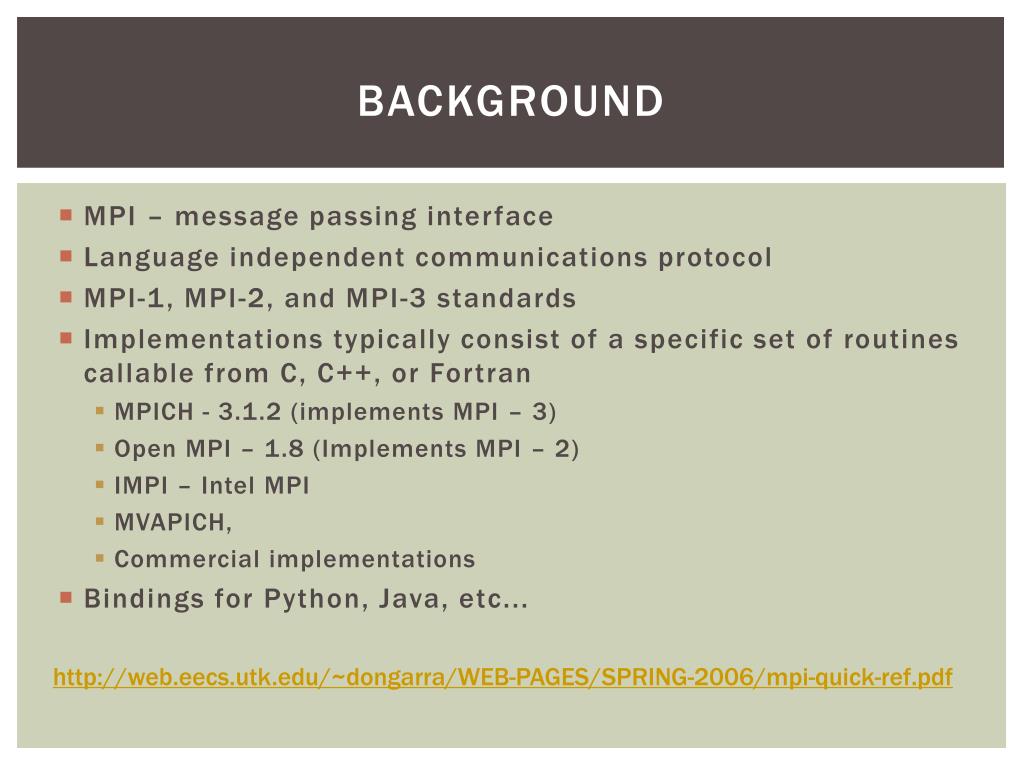 BACKGROUND

MPI – message passing interface
Language independent communications protocol
MPI-1, MPI-2, and MPI-3 standards
Implementations typically consist of a specific set of routines callable from C, C++, or Fortran
MPICH - 3.1.2 (implements MPI – 3)
Open MPI – 1.8 (Implements MPI – 2)
IMPI – Intel MPI
MVAPICH,
Commercial implementations
Bindings for Python, Java, etc...

http://web.eecs.utk.edu/~dongarra/WEB-PAGES/SPRING-2006/mpi-quick-ref.pdf